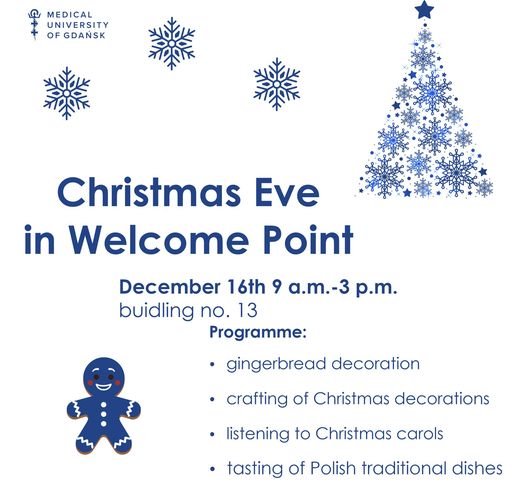 MEDICAL UNIVERSITY OF GDAŃSK

Christmas Eve in Welcome Point

December 16th 9 a.m.-3 p.m.
buidling no. 13

Programme:

• gingerbread decoration
• crafting of Christmas decorations
• listening to Christmas carols
• tasting of Polish traditional dishes